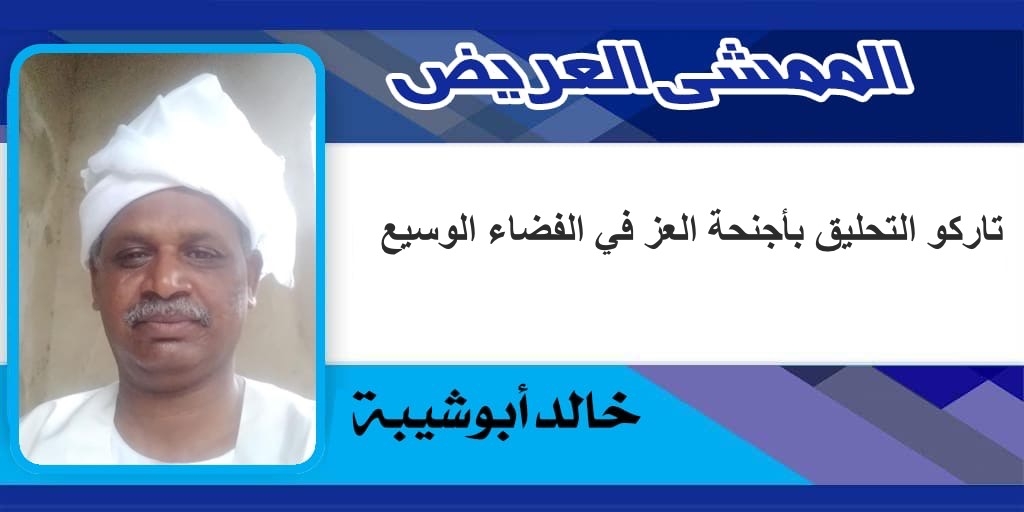 الممشى العريض

تاركو التحليق بأجنحة العز في الفضاء الوسيع

خالد أبوشيبة